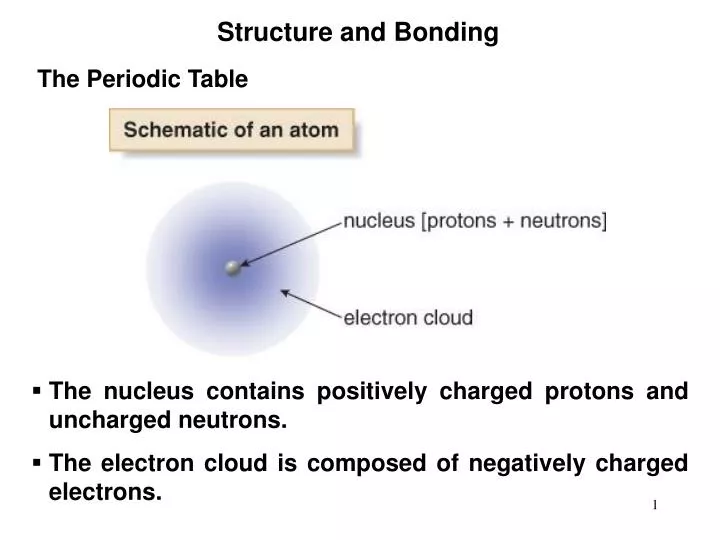 Structure and Bonding

The Periodic Table

Schematic of an atom

nucleus [protons + neutrons]

electron cloud

▪ The nucleus contains positively charged protons and uncharged neutrons.

▪ The electron cloud is composed of negatively charged electrons.

1